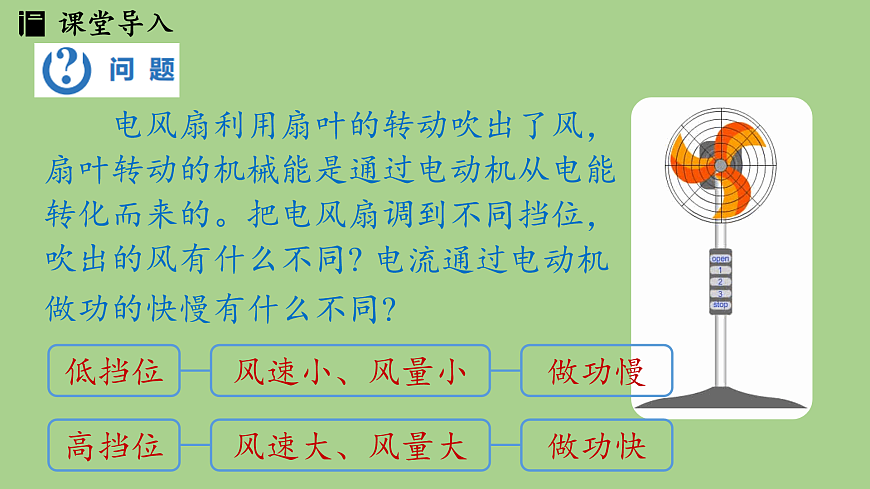 课堂导入

问题

电风扇利用扇叶的转动吹出了风，扇叶转动的机械能是通过电动机从电能转化而来的。把电风扇调到不同挡位，吹出的风有什么不同？电流通过电动机做功的快慢有什么不同？

open
1
2
3
stop

低挡位 风速小、风量小 做功慢

高挡位 风速大、风量大 做功快